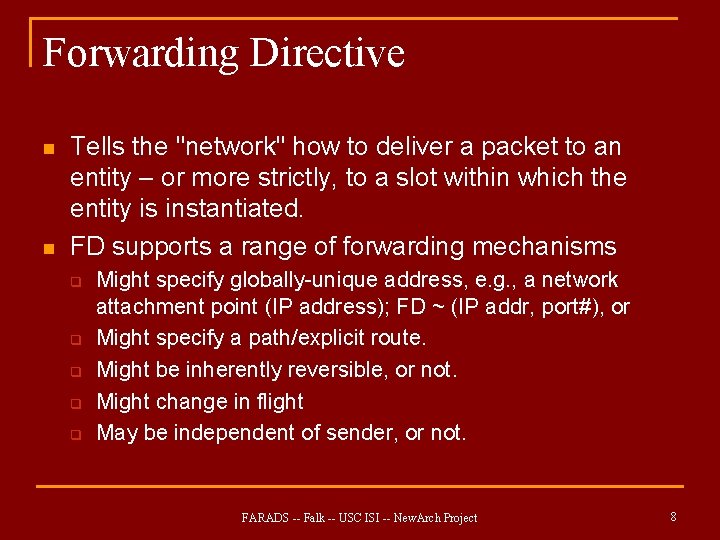 Forwarding Directive

- Tells the "network" how to deliver a packet to an entity – or more strictly, to a slot within which the entity is instantiated.
- FD supports a range of forwarding mechanisms
  - Might specify globally-unique address, e.g., a network attachment point (IP address); FD ~ (IP addr, port#), or
  - Might specify a path/explicit route.
  - Might be inherently reversible, or not.
  - Might change in flight
  - May be independent of sender, or not.

FARADS -- Falk -- USC ISI -- NewArch Project

8